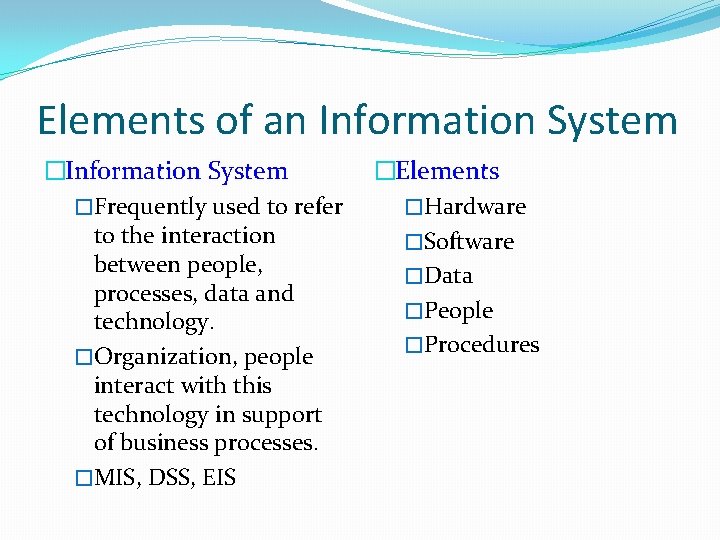 Elements of an Information System

□Information System

□Frequently used to refer to the interaction between people, processes, data and technology.

□Organization, people interact with this technology in support of business processes.

□MIS, DSS, EIS

□Elements

□Hardware

□Software

□Data

□People

□Procedures